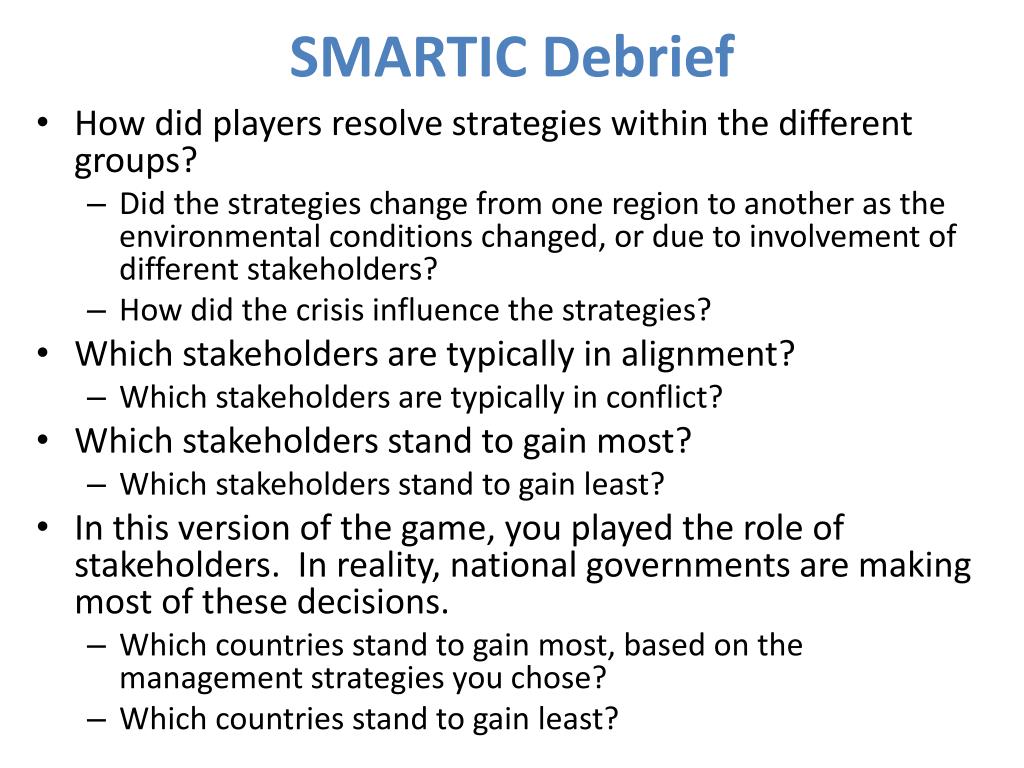 SMARTIC Debrief

• How did players resolve strategies within the different groups?
  – Did the strategies change from one region to another as the environmental conditions changed, or due to involvement of different stakeholders?
  – How did the crisis influence the strategies?
• Which stakeholders are typically in alignment?
  – Which stakeholders are typically in conflict?
• Which stakeholders stand to gain most?
  – Which stakeholders stand to gain least?
• In this version of the game, you played the role of stakeholders. In reality, national governments are making most of these decisions.
  – Which countries stand to gain most, based on the management strategies you chose?
  – Which countries stand to gain least?